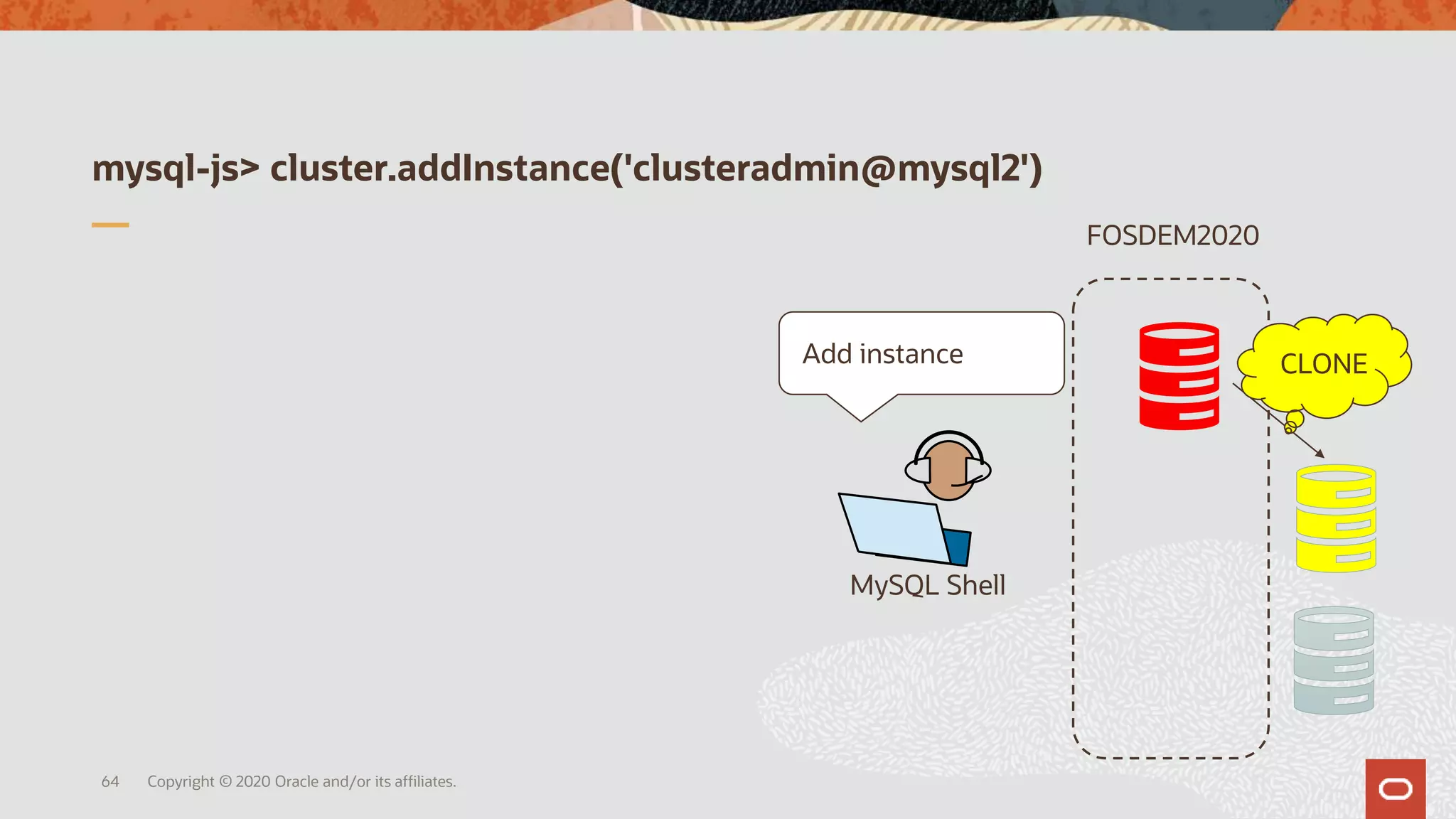 mysql-js> cluster.addInstance('clusteradmin@mysql2')

FOSDEM2020

Add instance

CLONE

MySQL Shell

64 Copyright © 2020 Oracle and/or its affiliates.